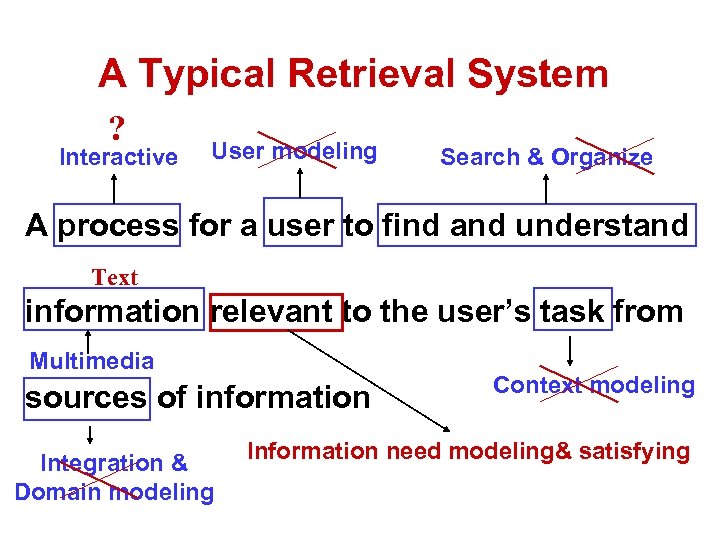 A Typical Retrieval System

?

Interactive

User modeling

Search & Organize

A process for a user to find and understand

Text

information relevant to the user's task from

Multimedia

sources of information

Context modeling

Integration & Domain modeling

Information need modeling& satisfying